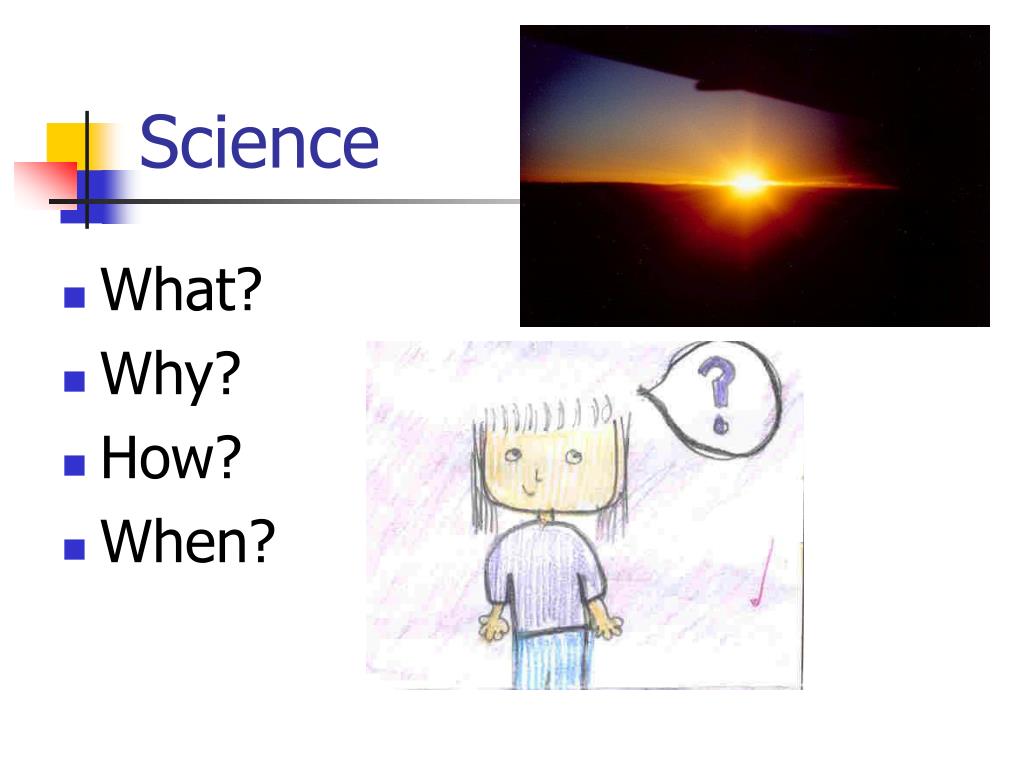 Science

What?
Why?
How?
When?

?